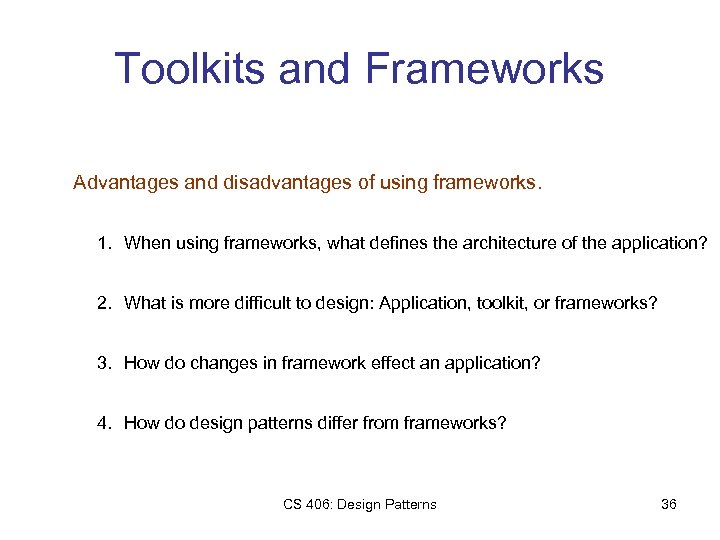 Toolkits and Frameworks

Advantages and disadvantages of using frameworks.

1. When using frameworks, what defines the architecture of the application?

2. What is more difficult to design: Application, toolkit, or frameworks?

3. How do changes in framework effect an application?

4. How do design patterns differ from frameworks?

CS 406: Design Patterns

36